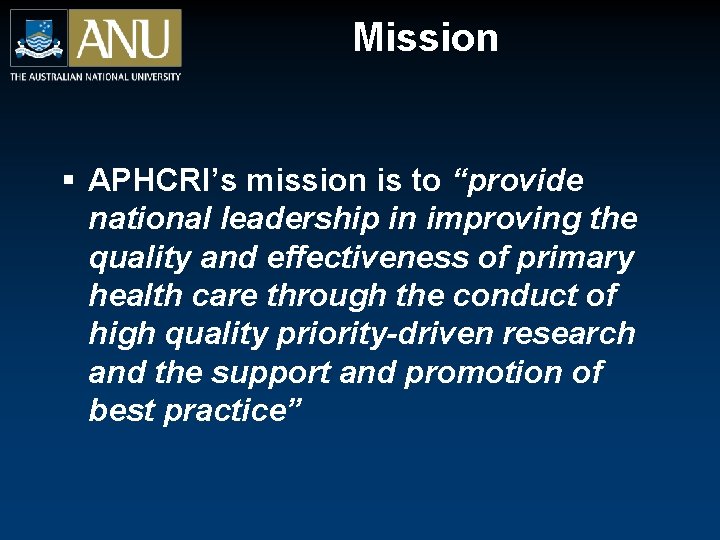 ANU
THE AUSTRALIAN NATIONAL UNIVERSITY

Mission

▪ APHCRI’s mission is to “provide national leadership in improving the quality and effectiveness of primary health care through the conduct of high quality priority-driven research and the support and promotion of best practice”